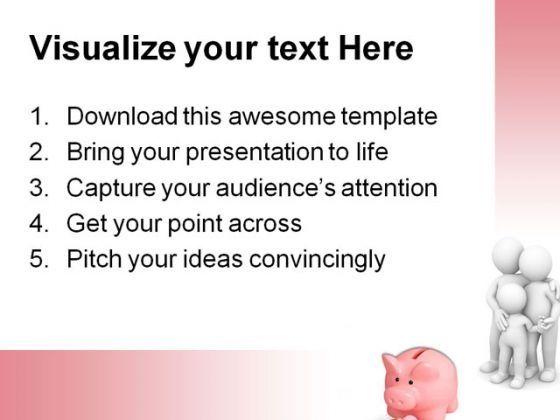 Visualize your text Here

1. Download this awesome template
2. Bring your presentation to life
3. Capture your audience's attention
4. Get your point across
5. Pitch your ideas convincingly